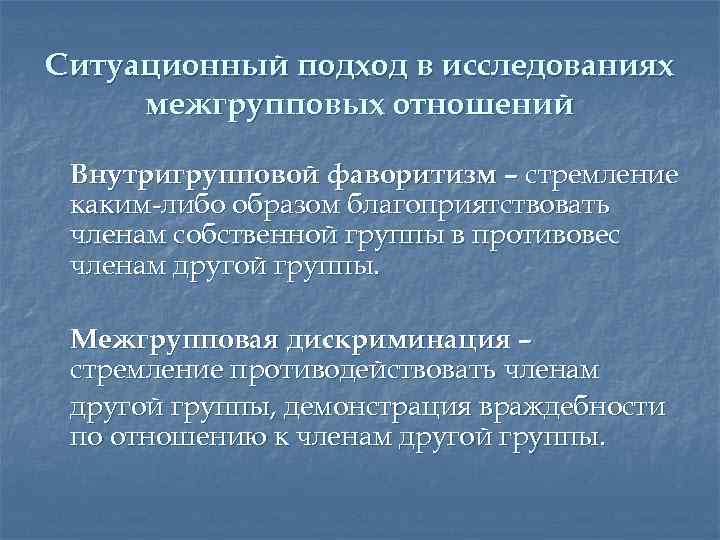 Ситуационный подход в исследованиях межгрупповых отношений

Внутригрупповой фаворитизм – стремление каким-либо образом благоприятствовать членам собственной группы в противовес членам другой группы.

Межгрупповая дискриминация – стремление противодействовать членам другой группы, демонстрация враждебности по отношению к членам другой группы.